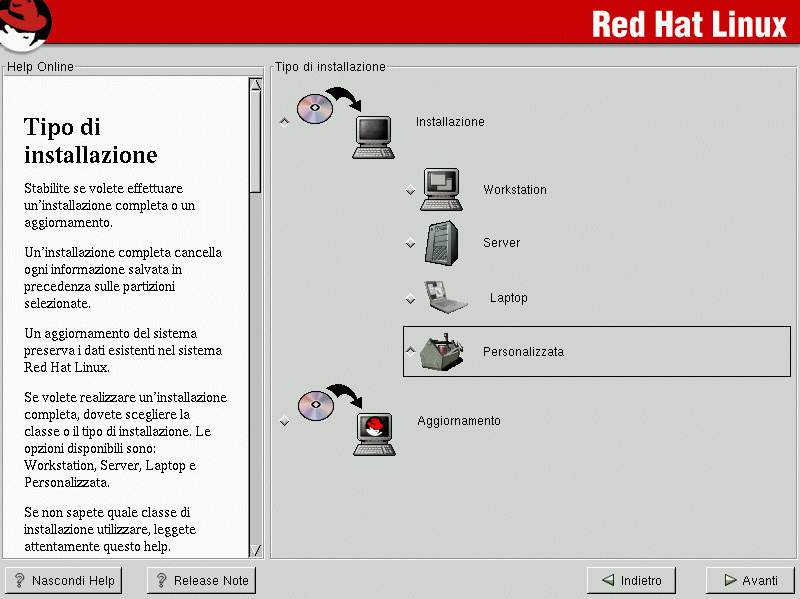 Red Hat Linux

Help Online

Tipo di installazione

Stabilite se volete effettuare un'installazione completa o un aggiornamento.

Un'installazione completa cancella ogni informazione salvata in precedenza sulle partizioni selezionate.

Un aggiornamento del sistema preserva i dati esistenti nel sistema Red Hat Linux.

Se volete realizzare un'installazione completa, dovete scegliere la classe o il tipo di installazione. Le opzioni disponibili sono: Workstation, Server, Laptop e Personalizzata.

Se non sapete quale classe di installazione utilizzare, leggete attentamente questo help.

Tipo di installazione

Installazione

Workstation

Server

Laptop

Personalizzata

Aggiornamento

Nascondi Help

Release Note

Indietro

Avanti